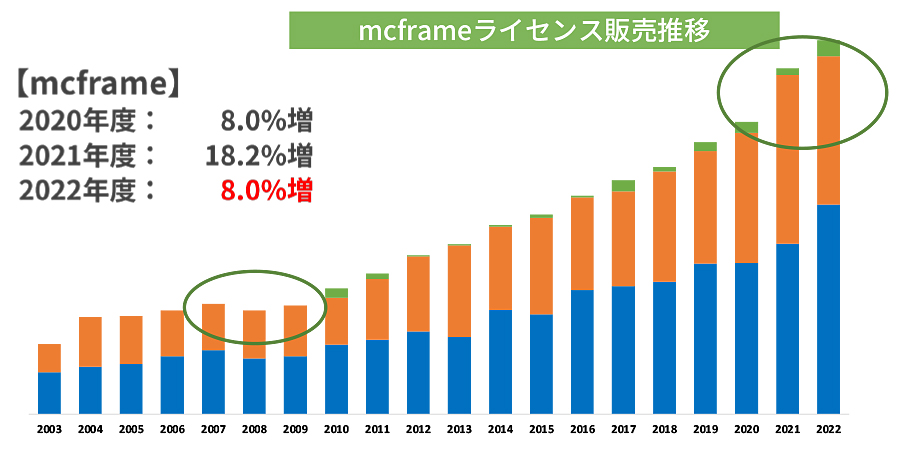 mcframeライセンス販売推移

【mcframe】
2020年度： 8.0%増
2021年度： 18.2%増
2022年度： 8.0%増

2003 2004 2005 2006 2007 2008 2009 2010 2011 2012 2013 2014 2015 2016 2017 2018 2019 2020 2021 2022